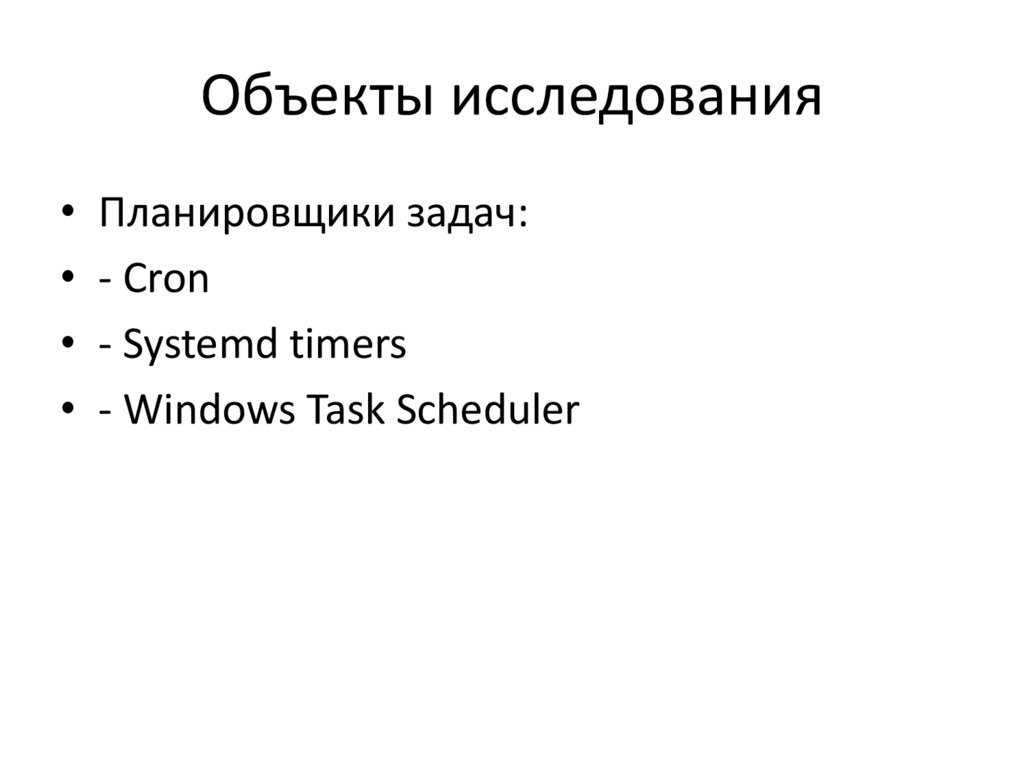 Объекты исследования

• Планировщики задач:
• - Cron
• - Systemd timers
• - Windows Task Scheduler